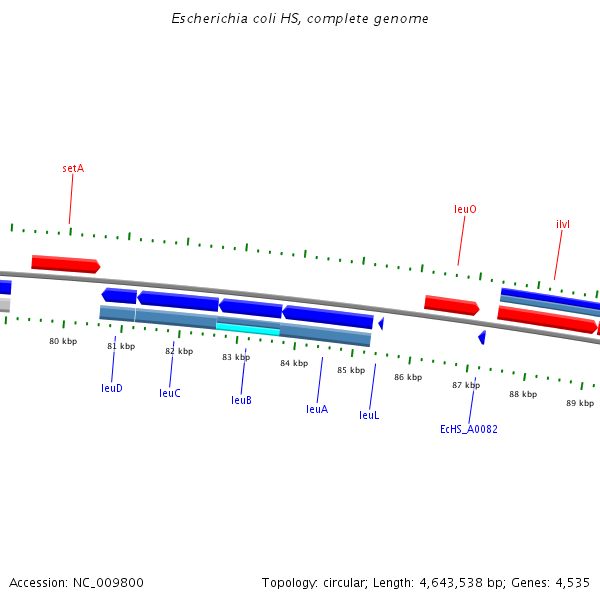 Escherichia coli HS, complete genome

setA

leuO

ilvI

80 kbp
81 kbp
82 kbp
83 kbp
84 kbp
85 kbp
86 kbp
87 kbp
88 kbp
89 kbp

leuD
leuC
leuB
leuA
leuL
EcHS_A0082

Accession: NC_009800

Topology: circular; Length: 4,643,538 bp; Genes: 4,535